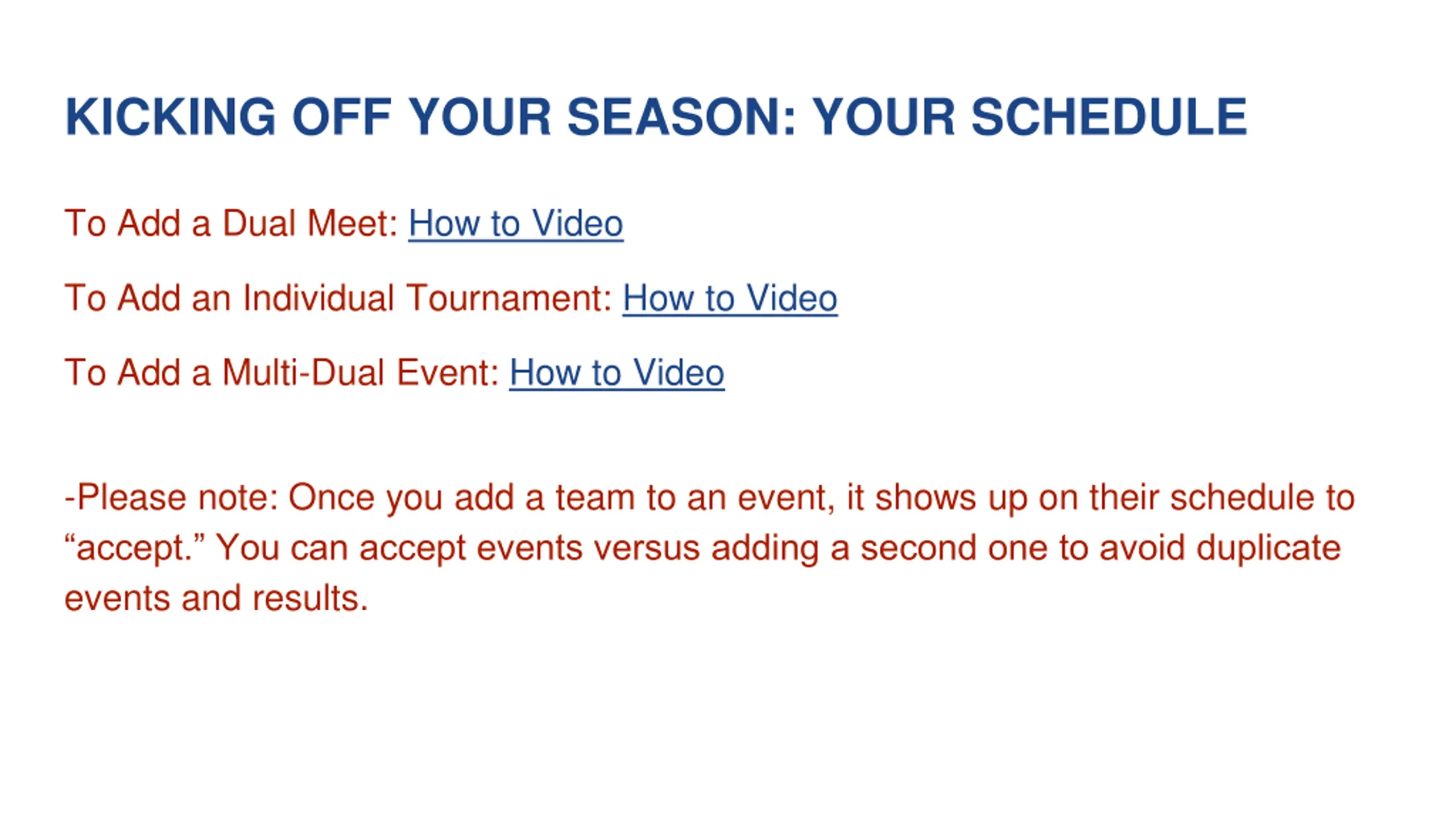 KICKING OFF YOUR SEASON: YOUR SCHEDULE

To Add a Dual Meet: How to Video

To Add an Individual Tournament: How to Video

To Add a Multi-Dual Event: How to Video

-Please note: Once you add a team to an event, it shows up on their schedule to “accept.” You can accept events versus adding a second one to avoid duplicate events and results.